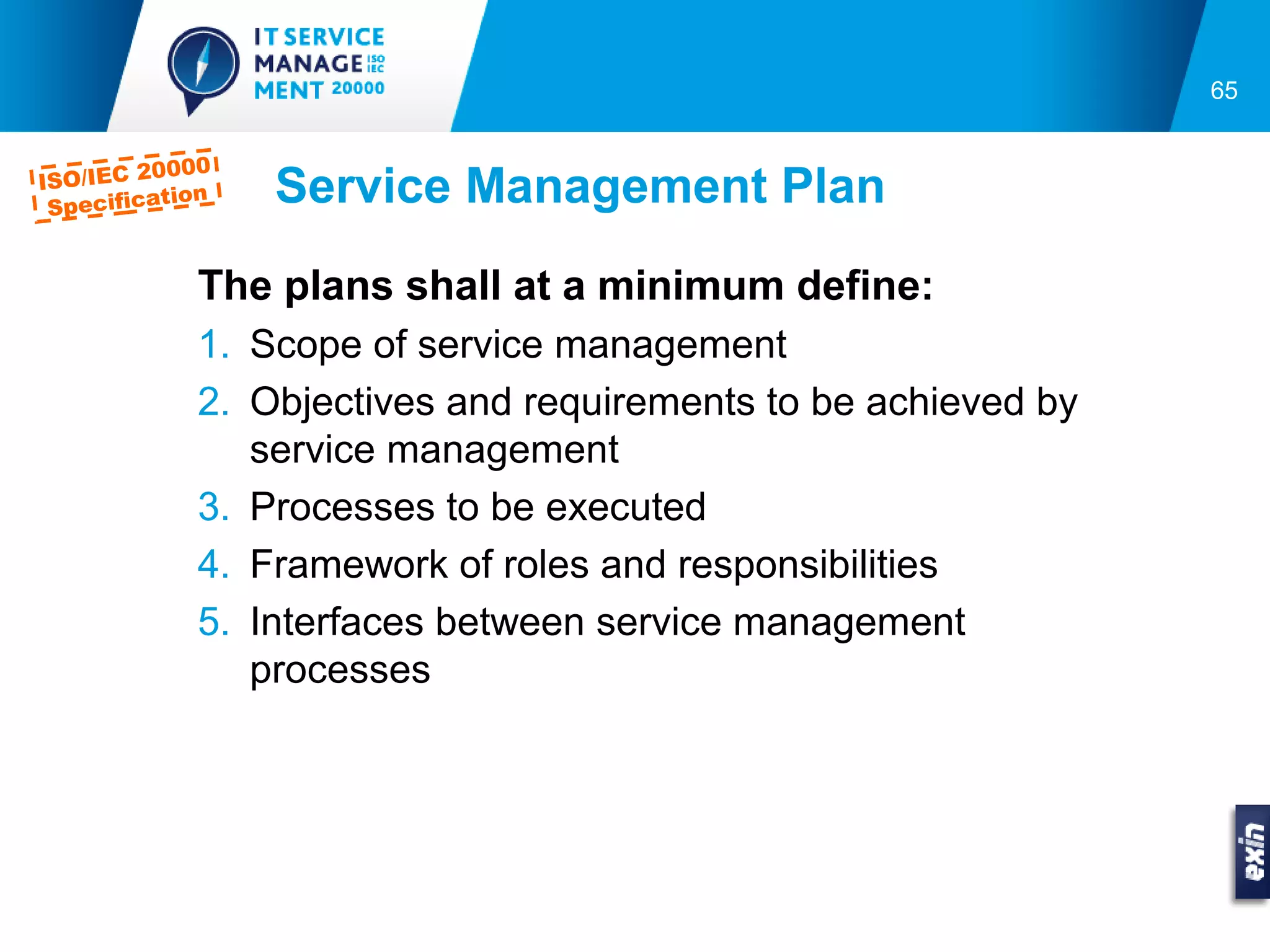 IT SERVICE MANAGE ISO IEC MENT 20000

65

ISO/IEC 20000 Specification

Service Management Plan

The plans shall at a minimum define:

1. Scope of service management
2. Objectives and requirements to be achieved by service management
3. Processes to be executed
4. Framework of roles and responsibilities
5. Interfaces between service management processes

exin